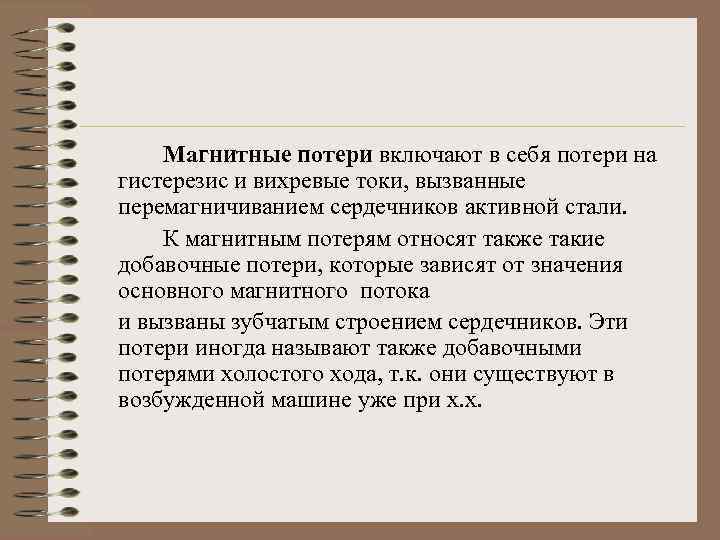 Магнитные потери включают в себя потери на гистерезис и вихревые токи, вызванные перемагничиванием сердечников активной стали.

К магнитным потерям относят также такие добавочные потери, которые зависят от значения основного магнитного потока

и вызваны зубчатым строением сердечников. Эти потери иногда называют также добавочными потерями холостого хода, т.к. они существуют в возбужденной машине уже при х.х.